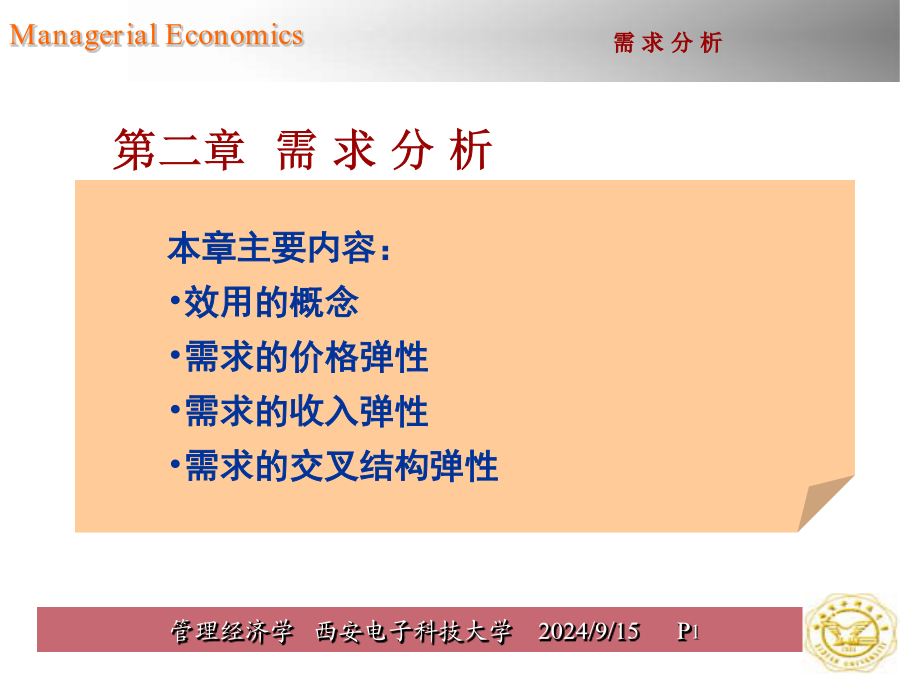 Managerial Economics

需 求 分 析

第二章 需 求 分 析

本章主要内容：

•效用的概念

•需求的价格弹性

•需求的收入弹性

•需求的交叉结构弹性

管理经济学 西安电子科技大学 2024/9/15 P1